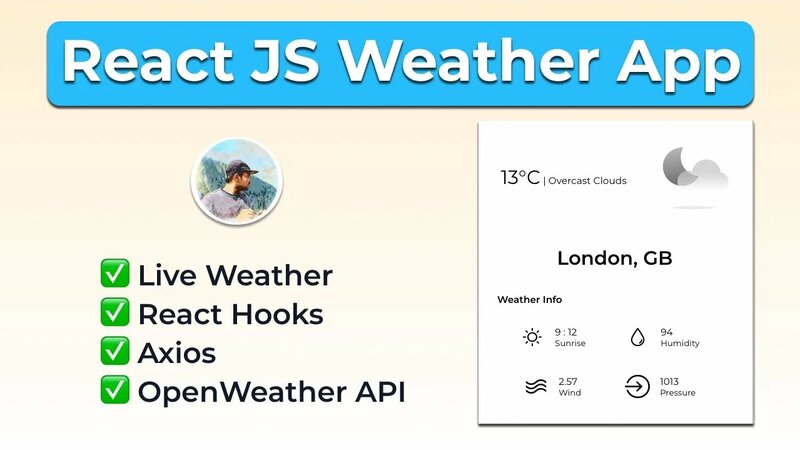 React JS Weather App

✅ Live Weather
✅ React Hooks
✅ Axios
✅ OpenWeather API

13°C | Overcast Clouds

London, GB

Weather Info

9 : 12
Sunrise

94
Humidity

2.57
Wind

1013
Pressure